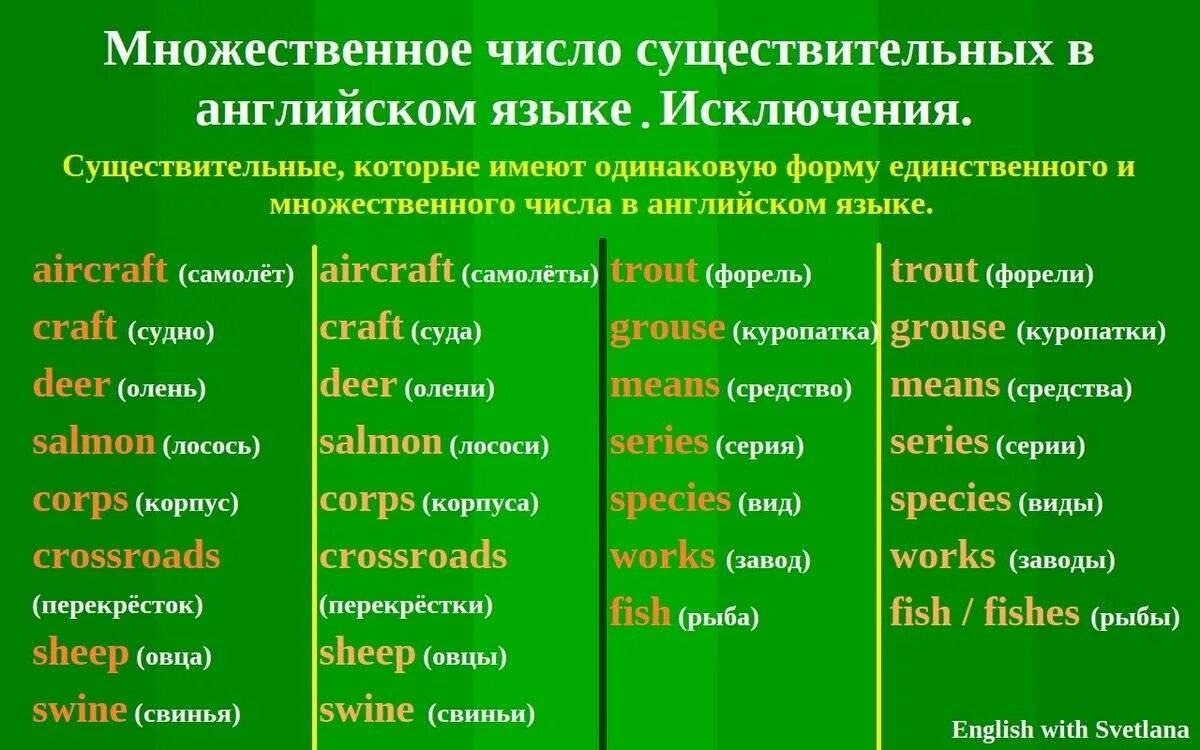 Множественное число существительных в английском языке. Исключения.

Существительные, которые имеют одинаковую форму единственного и множественного числа в английском языке.

aircraft (самолёт)
craft (судно)
deer (олень)
salmon (лосось)
corps (корпус)
crossroads (перекрёсток)
sheep (овца)
swine (свинья)

aircraft (самолёты)
craft (суда)
deer (олени)
salmon (лососи)
corps (корпуса)
crossroads (перекрёстки)
sheep (овцы)
swine (свиньи)

trout (форель)
grouse (куропатка)
means (средство)
series (серия)
species (вид)
works (завод)
fish (рыба)

trout (форели)
grouse (куропатки)
means (средства)
series (серии)
species (виды)
works (заводы)
fish / fishes (рыбы)

English with Svetlana